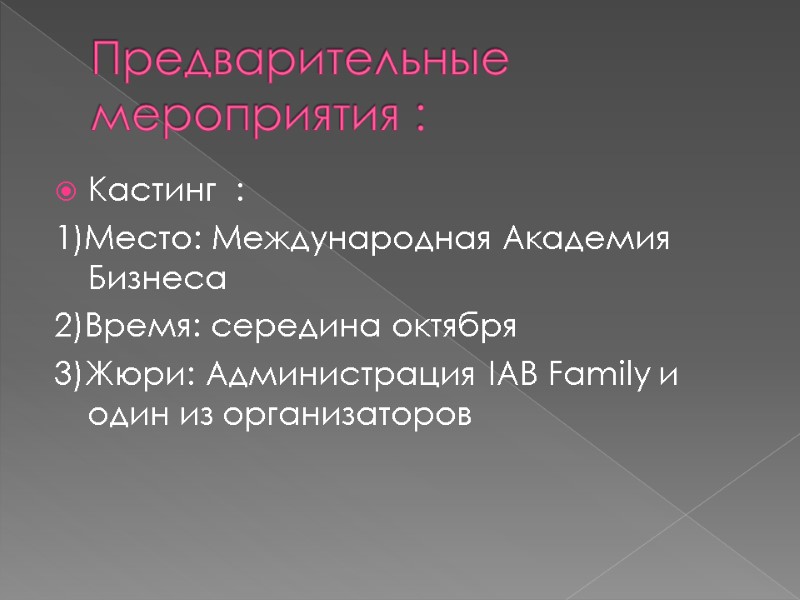 Предварительные мероприятия :

Кастинг :

1)Место: Международная Академия Бизнеса

2)Время: середина октября

3)Жюри: Администрация IAB Family и один из организаторов